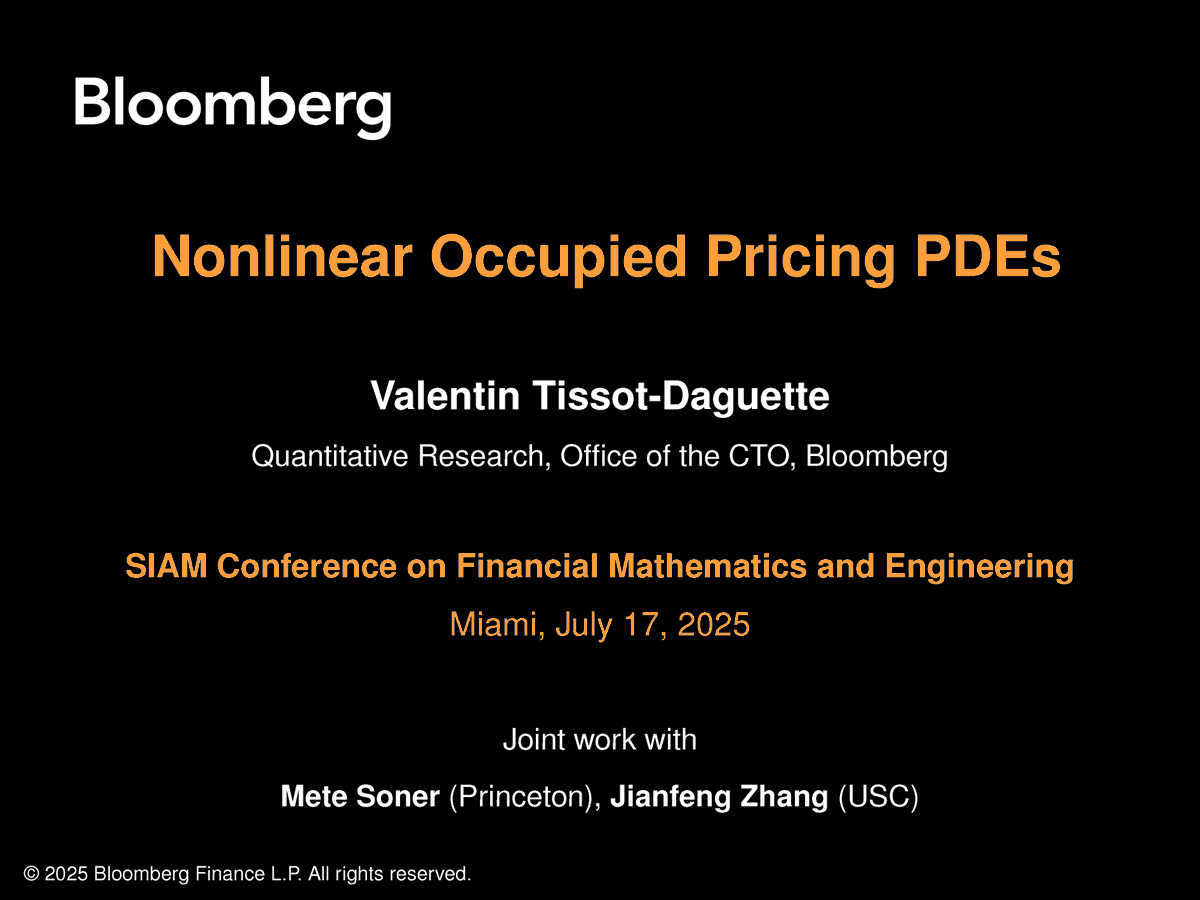 Bloomberg

Nonlinear Occupied Pricing PDEs

Valentin Tissot-Daguette

Quantitative Research, Office of the CTO, Bloomberg

SIAM Conference on Financial Mathematics and Engineering

Miami, July 17, 2025

Joint work with

Mete Soner (Princeton), Jianfeng Zhang (USC)

© 2025 Bloomberg Finance L.P. All rights reserved.